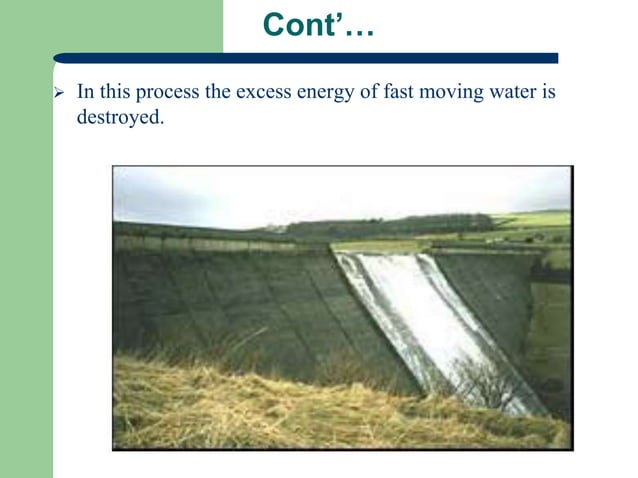 Cont’…

➢ In this process the excess energy of fast moving water is destroyed.